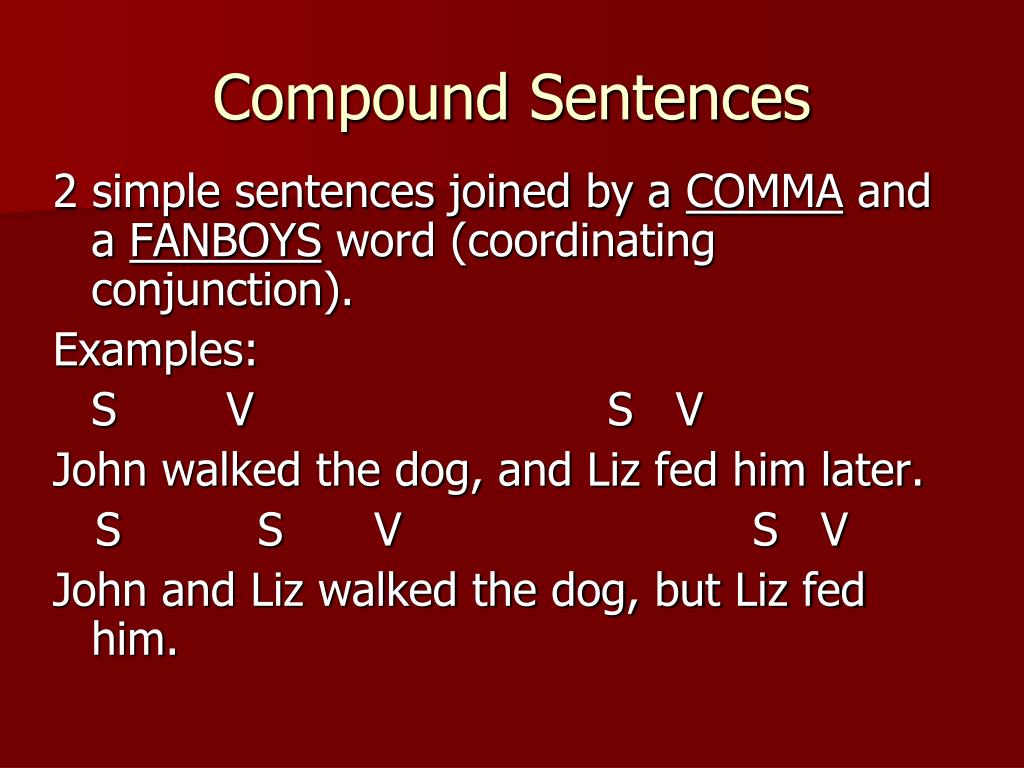 Compound Sentences

2 simple sentences joined by a COMMA and a FANBOYS word (coordinating conjunction).

Examples:

S V S V

John walked the dog, and Liz fed him later.

S S V S V

John and Liz walked the dog, but Liz fed him.